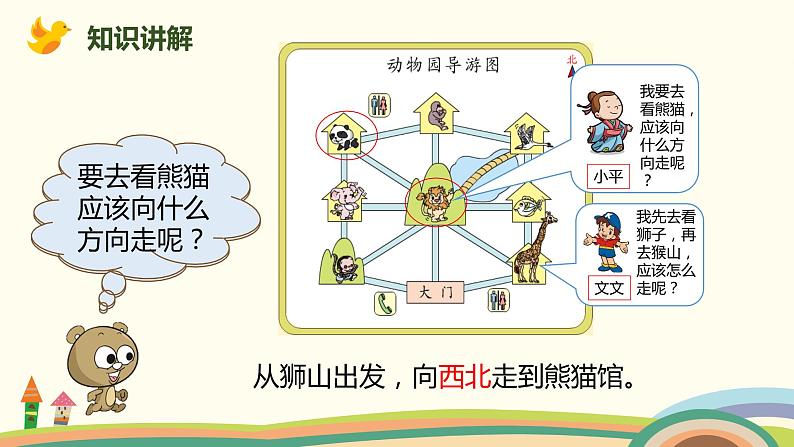 知识讲解

要去看熊猫应该向什么方向走呢？

动物园导游图

北

大门

我要去看熊猫，应该向什么方向走呢？

小平

我先去看狮子，再去猴山，应该怎么走呢？

文文

从狮山出发，向西北走到熊猫馆。